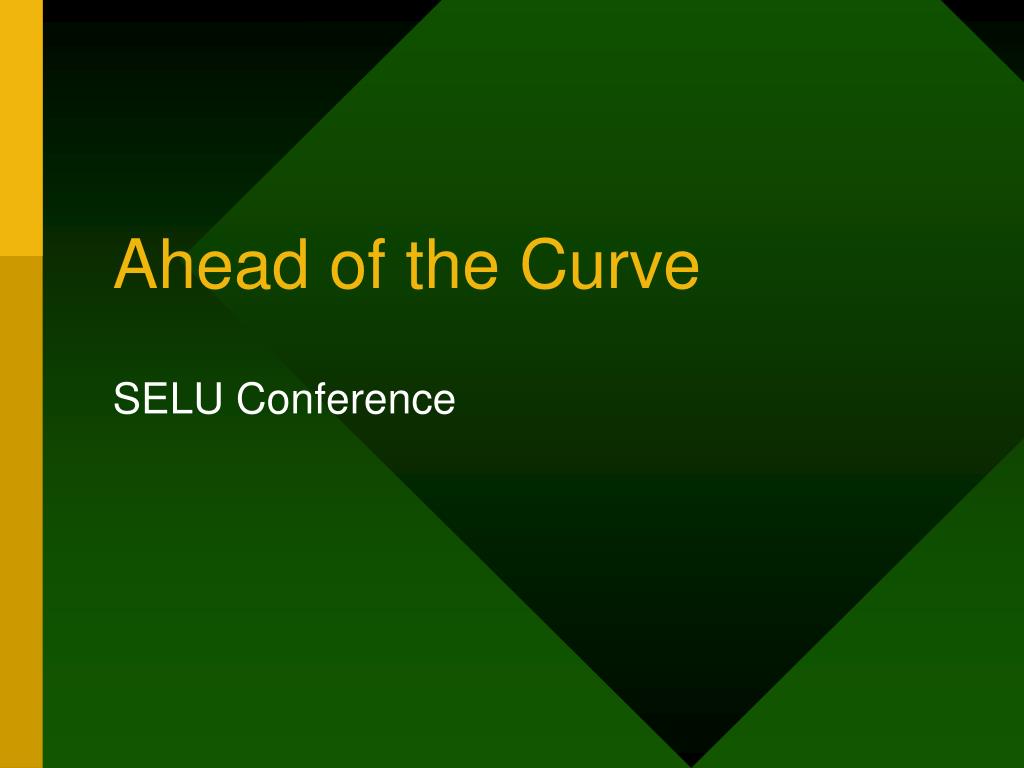 Ahead of the Curve

SELU Conference